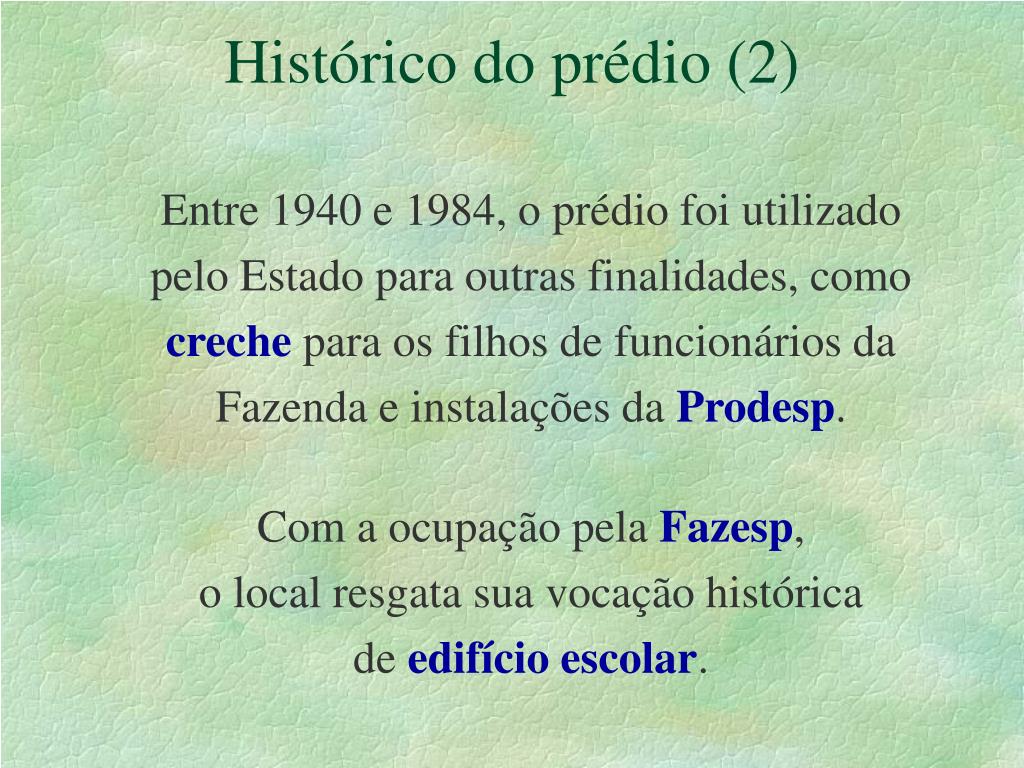 Histórico do prédio (2)

Entre 1940 e 1984, o prédio foi utilizado pelo Estado para outras finalidades, como creche para os filhos de funcionários da Fazenda e instalações da Prodesp.

Com a ocupação pela Fazesp, o local resgata sua vocação histórica de edifício escolar.